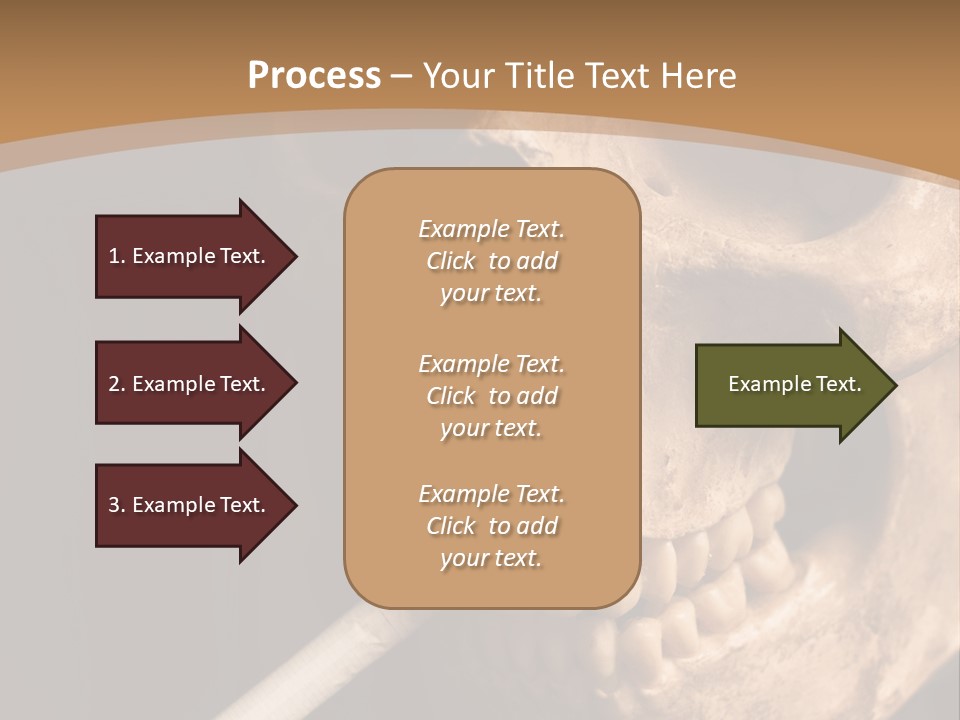 Process – Your Title Text Here

1. Example Text.

2. Example Text.

3. Example Text.

Example Text. Click to add your text.

Example Text. Click to add your text.

Example Text. Click to add your text.

Example Text.